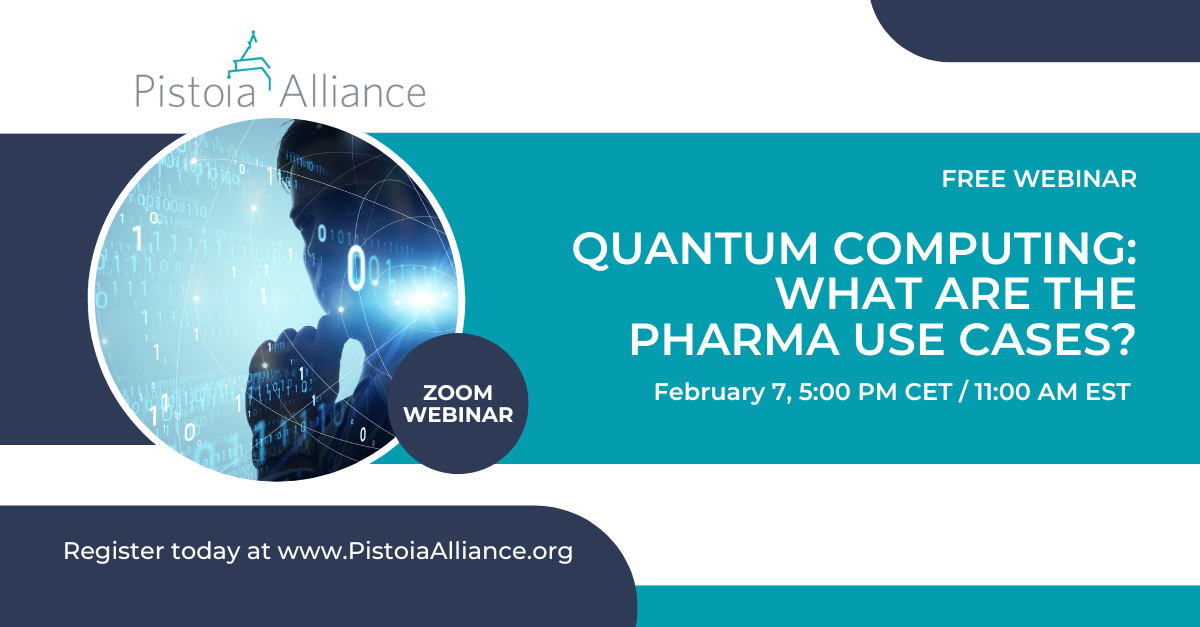 Pistoia Alliance

FREE WEBINAR

QUANTUM COMPUTING: WHAT ARE THE PHARMA USE CASES?

February 7, 5:00 PM CET / 11:00 AM EST

ZOOM WEBINAR

Register today at www.PistoiaAlliance.org